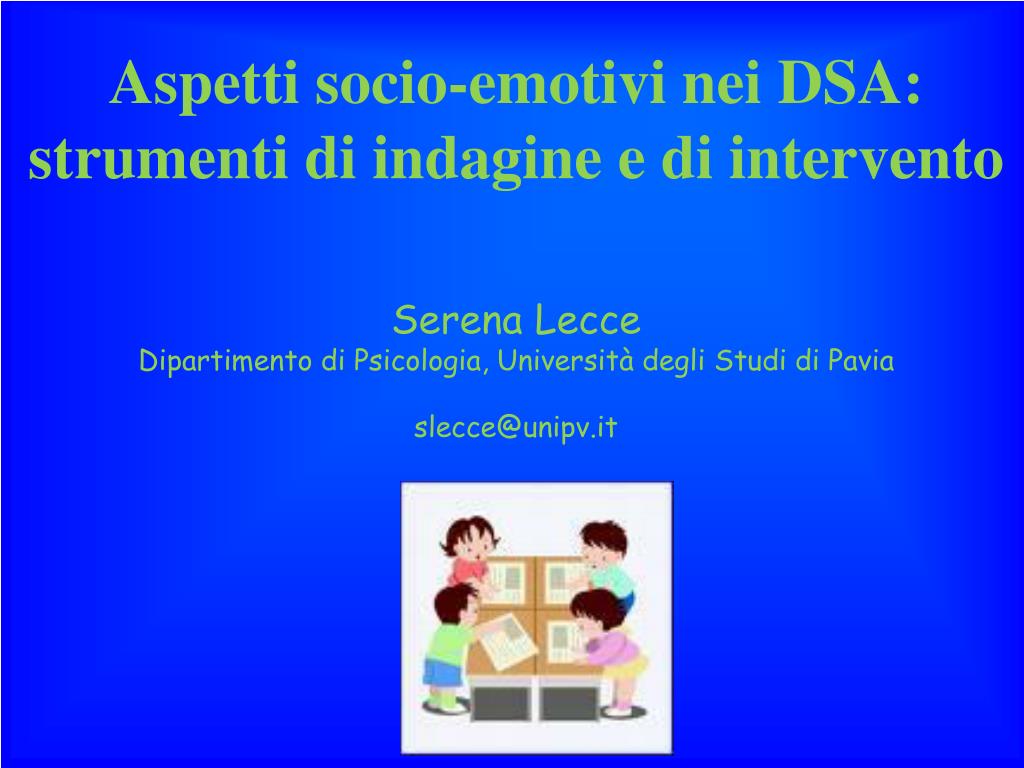 Aspetti socio-emotivi nei DSA: strumenti di indagine e di intervento

Serena Lecce
Dipartimento di Psicologia, Università degli Studi di Pavia

slecce@unipv.it